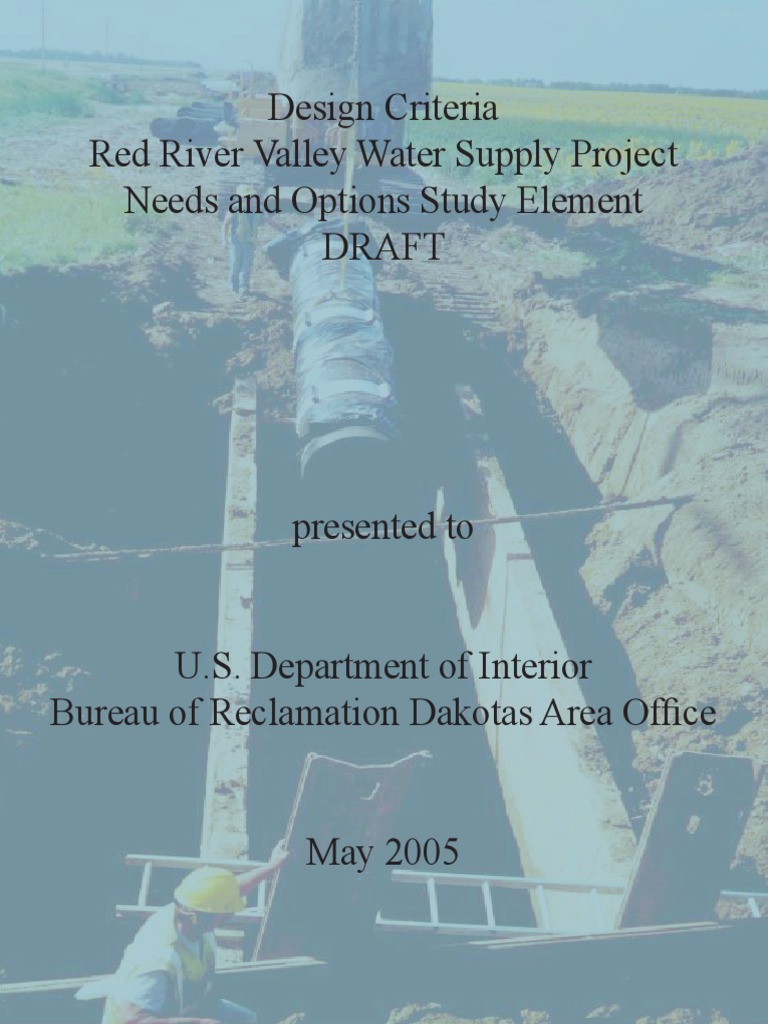 Design Criteria
Red River Valley Water Supply Project
Needs and Options Study Element
DRAFT

presented to

U.S. Department of Interior
Bureau of Reclamation Dakotas Area Office

May 2005